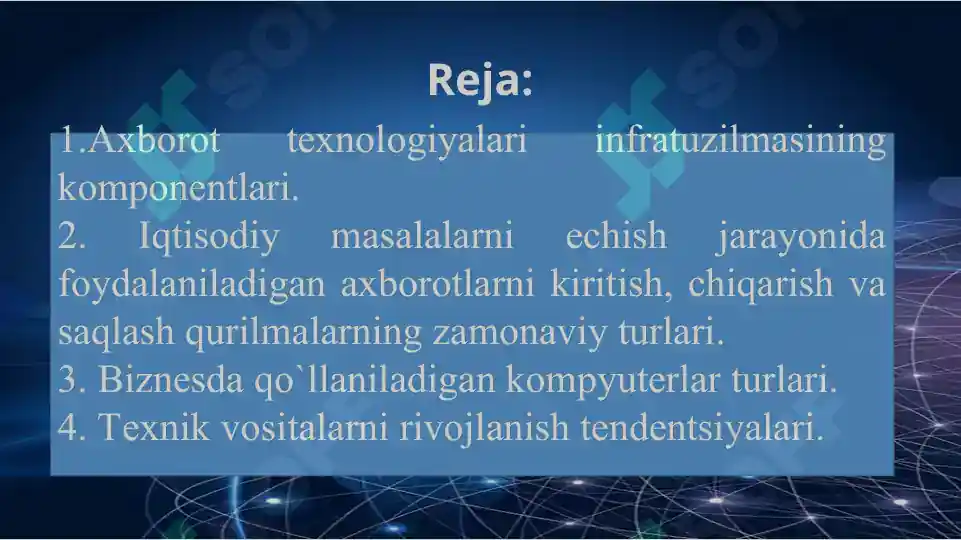 Reja:

1.Axborot texnologiyalari infratuzilmasining komponentlari.
2. Iqtisodiy masalalarni echish jarayonida foydalaniladigan axborotlarni kiritish, chiqarish va saqlash qurilmalarning zamonaviy turlari.
3. Biznesda qo`llaniladigan kompyuterlar turlari.
4. Texnik vositalarni rivojlanish tendentsiyalari.